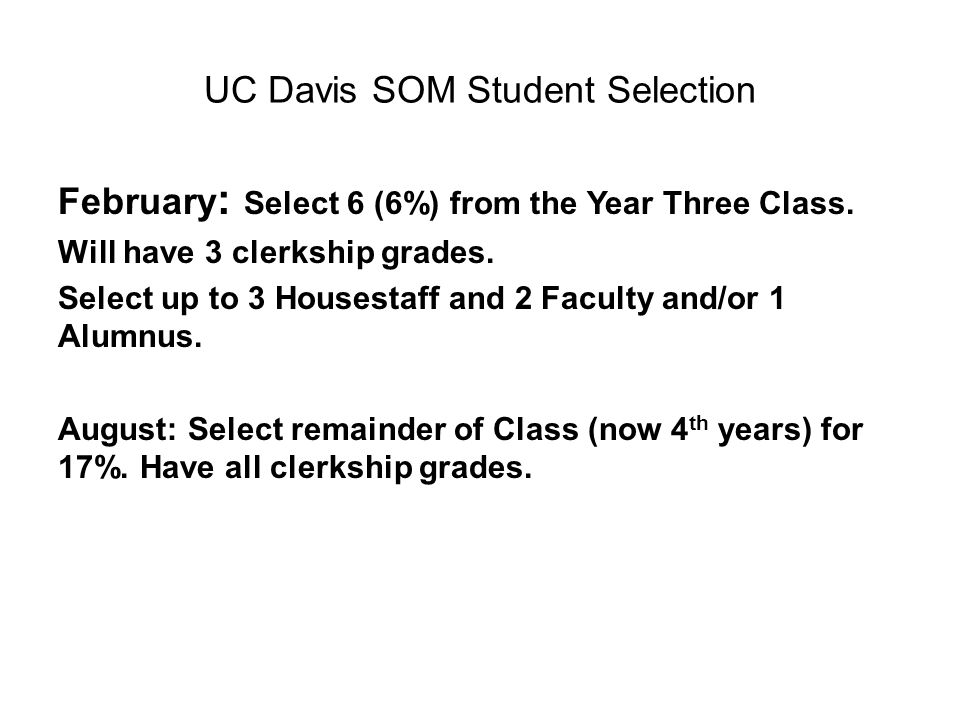 UC Davis SOM Student Selection

February: Select 6 (6%) from the Year Three Class.

Will have 3 clerkship grades.

Select up to 3 Housestaff and 2 Faculty and/or 1 Alumnus.

August: Select remainder of Class (now 4$^{th}$ years) for 17%. Have all clerkship grades.